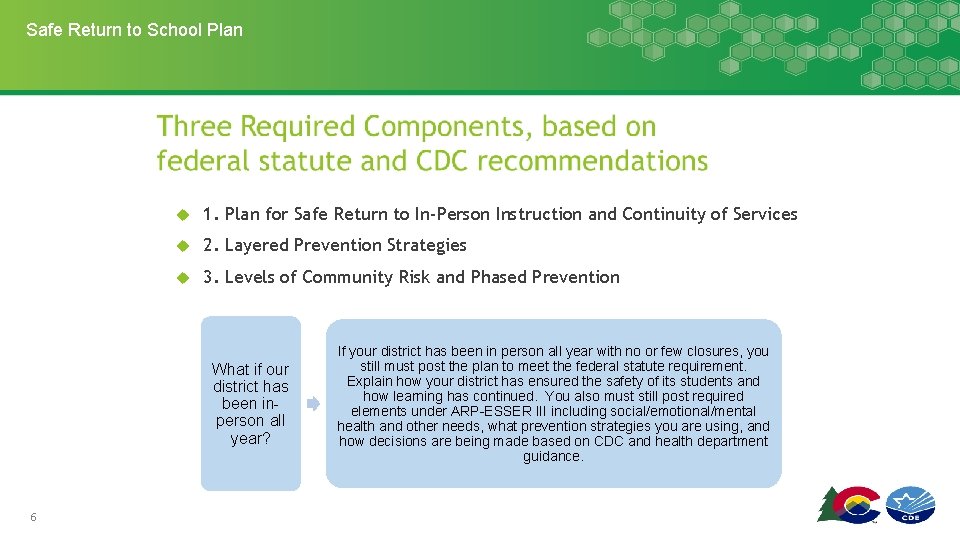 Safe Return to School Plan

Three Required Components, based on federal statute and CDC recommendations

1. Plan for Safe Return to In-Person Instruction and Continuity of Services

2. Layered Prevention Strategies

3. Levels of Community Risk and Phased Prevention

What if our district has been in-person all year?

If your district has been in person all year with no or few closures, you still must post the plan to meet the federal statute requirement. Explain how your district has ensured the safety of its students and how learning has continued. You also must still post required elements under ARP-ESSER III including social/emotional/mental health and other needs, what prevention strategies you are using, and how decisions are being made based on CDC and health department guidance.

6

CDE